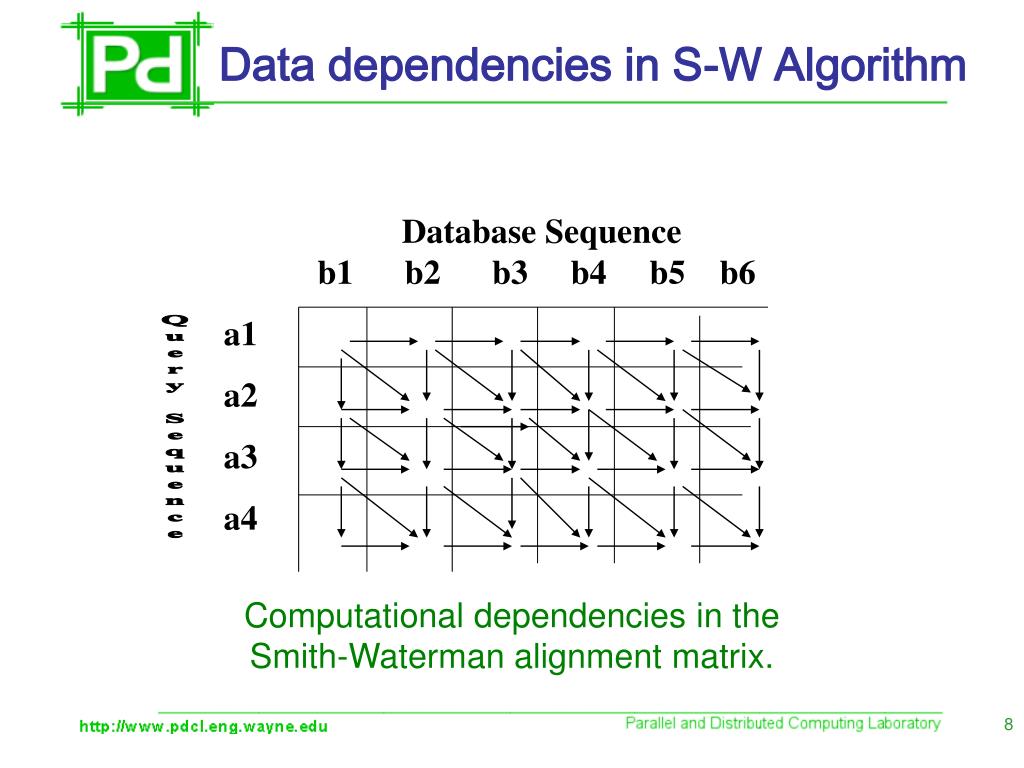 Pd

Data dependencies in S-W Algorithm

Database Sequence

b1 b2 b3 b4 b5 b6

Query Sequence

a1

a2

a3

a4

Computational dependencies in the Smith-Waterman alignment matrix.

http://www.pdcl.eng.wayne.edu

Parallel and Distributed Computing Laboratory

8